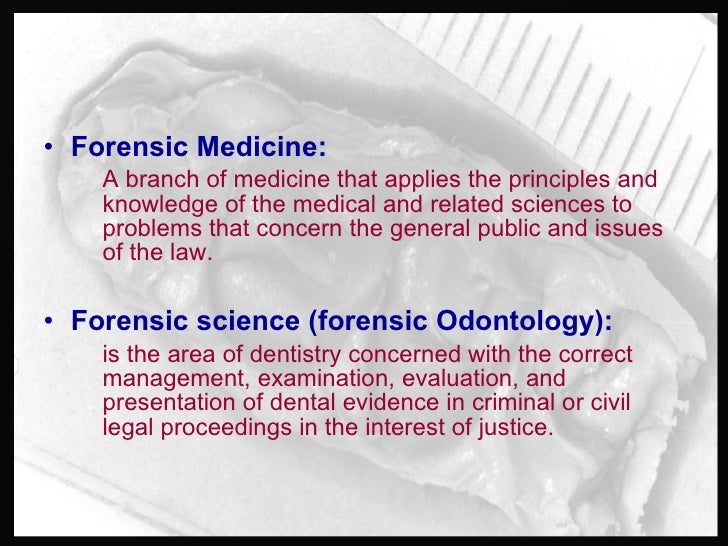 • Forensic Medicine:

A branch of medicine that applies the principles and knowledge of the medical and related sciences to problems that concern the general public and issues of the law.

• Forensic science (forensic Odontology):

is the area of dentistry concerned with the correct management, examination, evaluation, and presentation of dental evidence in criminal or civil legal proceedings in the interest of justice.